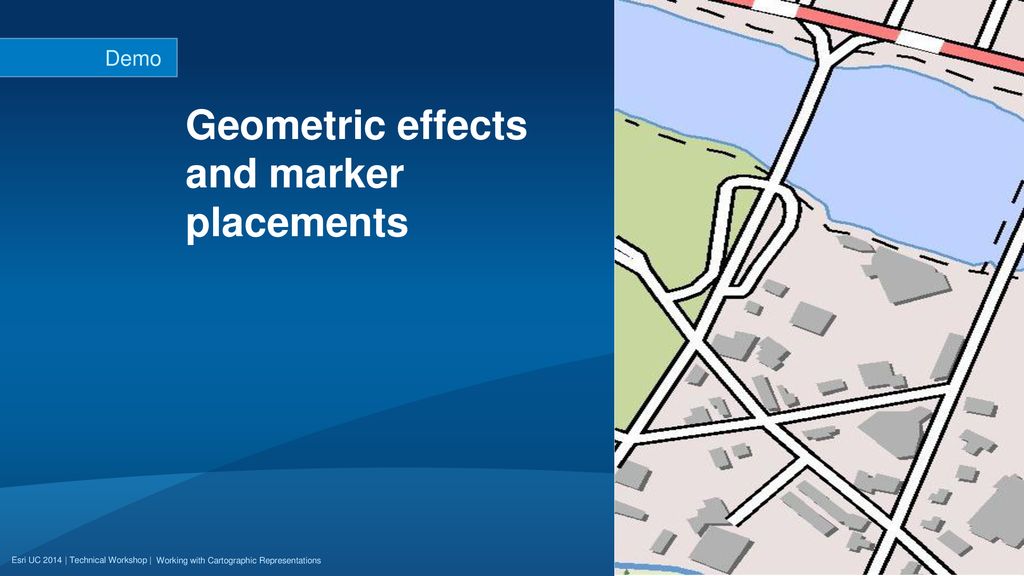 Demo

Geometric effects and marker placements

Esri UC 2014 | Technical Workshop | Working with Cartographic Representations